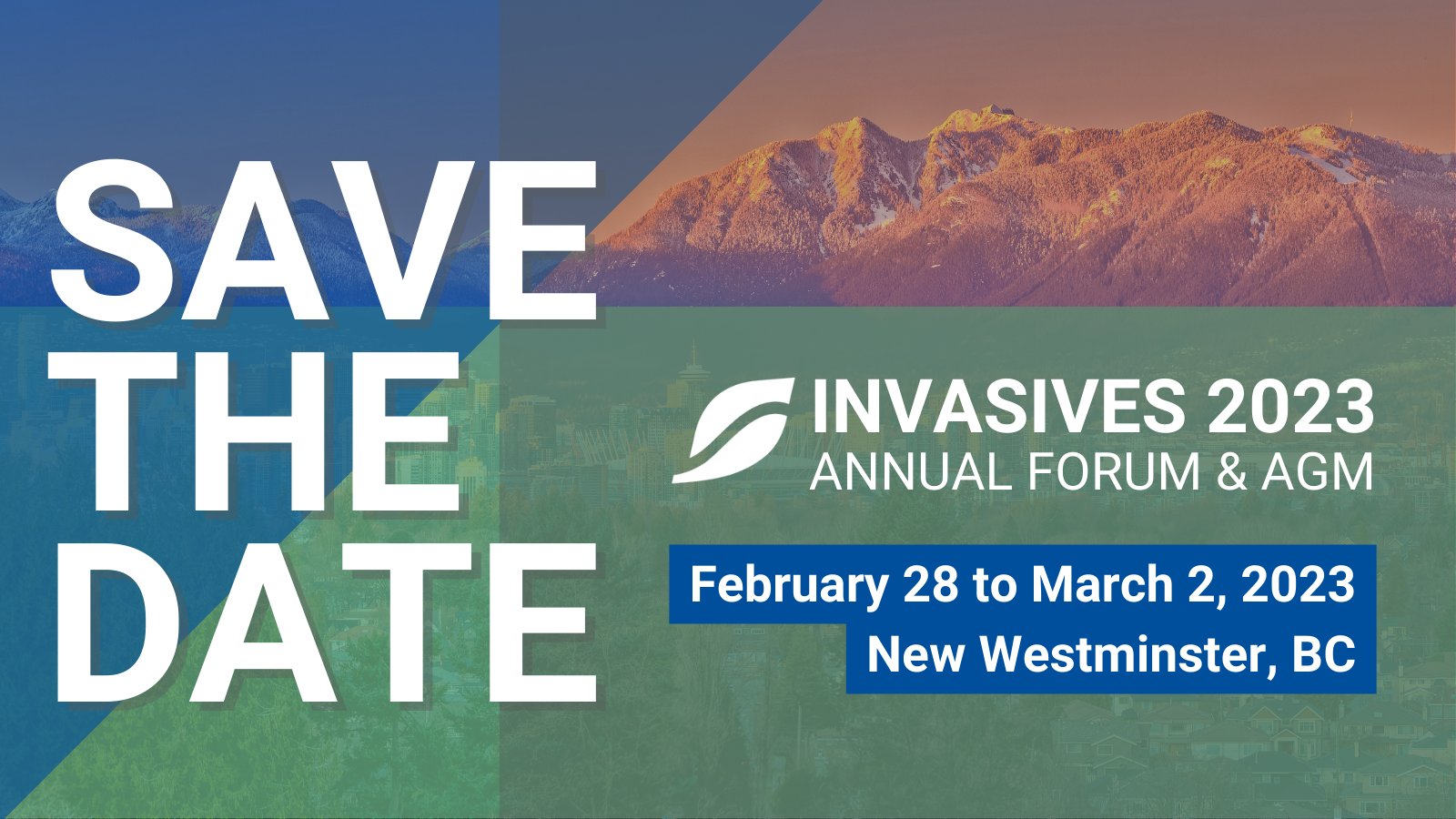 SAVE THE DATE

INVASIVES 2023
ANNUAL FORUM & AGM

February 28 to March 2, 2023
New Westminster, BC